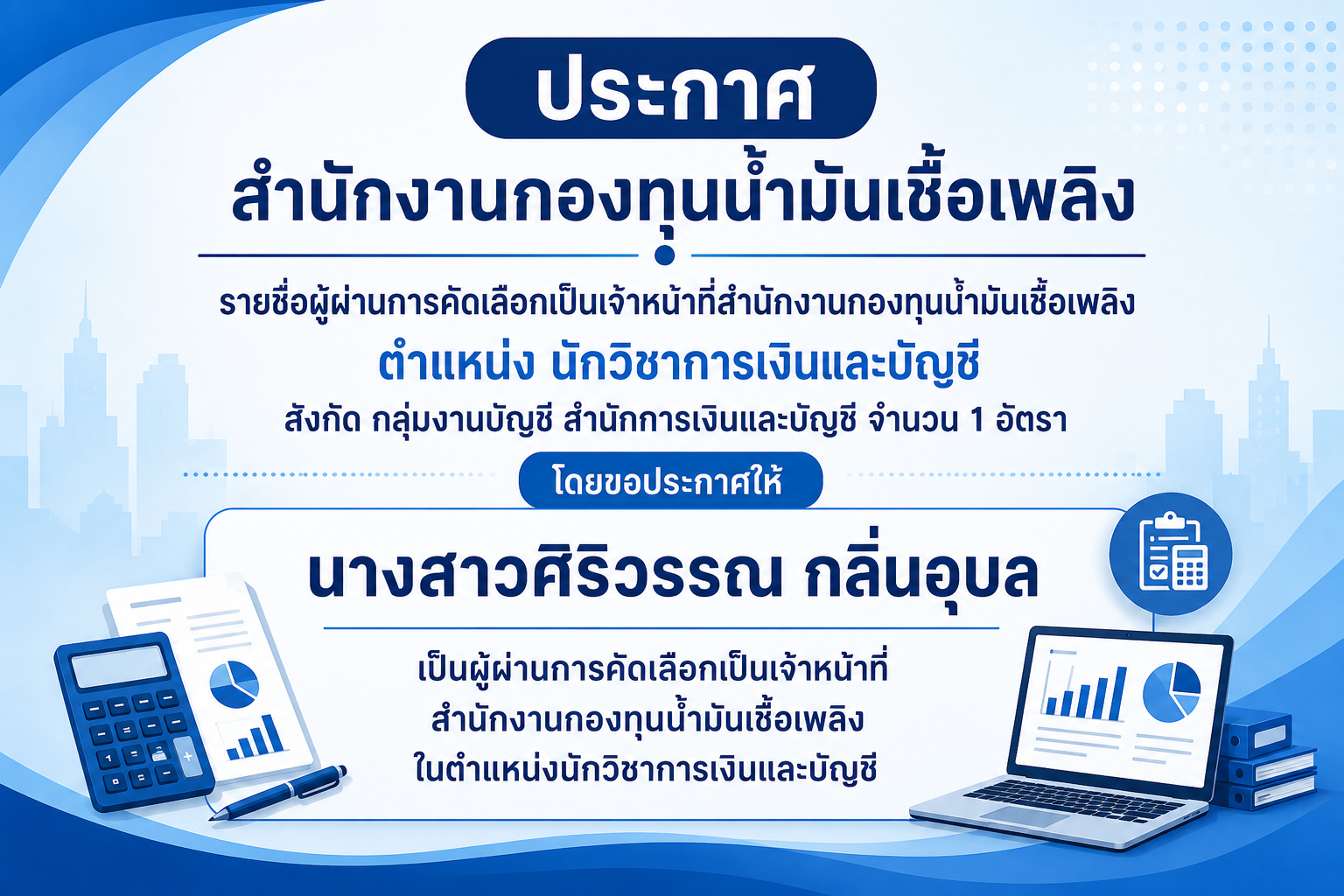 ประกาศ
สำนักงานกองทุนน้ำมันเชื้อเพลิง

รายชื่อผู้ผ่านการคัดเลือกเป็นเจ้าหน้าที่สำนักงานกองทุนน้ำมันเชื้อเพลิง
ตำแหน่ง นักวิชาการเงินและบัญชี
สังกัด กลุ่มงานบัญชี สำนักการเงินและบัญชี จำนวน 1 อัตรา

โดยขอประกาศให้

นางสาวศิริวรรณ กลิ่นอุบล

เป็นผู้ผ่านการคัดเลือกเป็นเจ้าหน้าที่
สำนักงานกองทุนน้ำมันเชื้อเพลิง
ในตำแหน่งนักวิชาการเงินและบัญชี